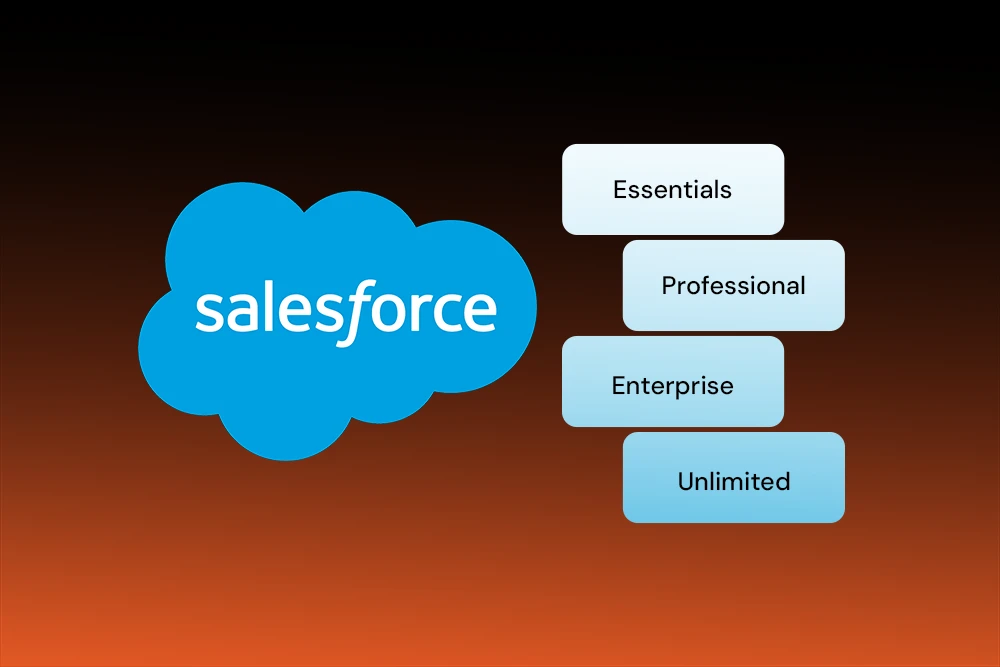 salesforce

Essentials

Professional

Enterprise

Unlimited